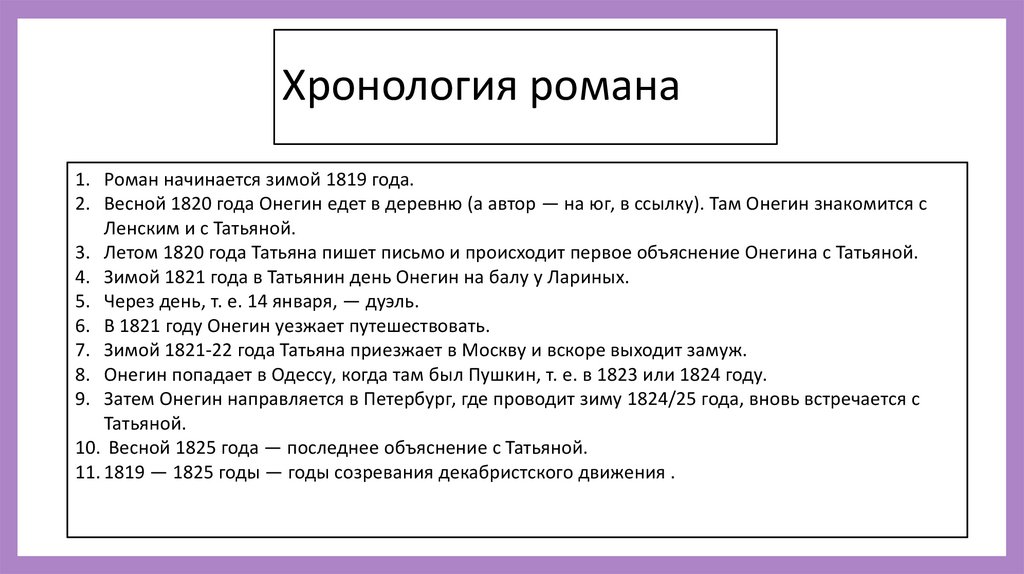 Хронология романа

1. Роман начинается зимой 1819 года.
2. Весной 1820 года Онегин едет в деревню (а автор — на юг, в ссылку). Там Онегин знакомится с Ленским и с Татьяной.
3. Летом 1820 года Татьяна пишет письмо и происходит первое объяснение Онегина с Татьяной.
4. Зимой 1821 года в Татьянин день Онегин на балу у Лариных.
5. Через день, т. е. 14 января, — дуэль.
6. В 1821 году Онегин уезжает путешествовать.
7. Зимой 1821-22 года Татьяна приезжает в Москву и вскоре выходит замуж.
8. Онегин попадает в Одессу, когда там был Пушкин, т. е. в 1823 или 1824 году.
9. Затем Онегин направляется в Петербург, где проводит зиму 1824/25 года, вновь встречается с Татьяной.
10. Весной 1825 года — последнее объяснение с Татьяной.
11. 1819 — 1825 годы — годы созревания декабристского движения .